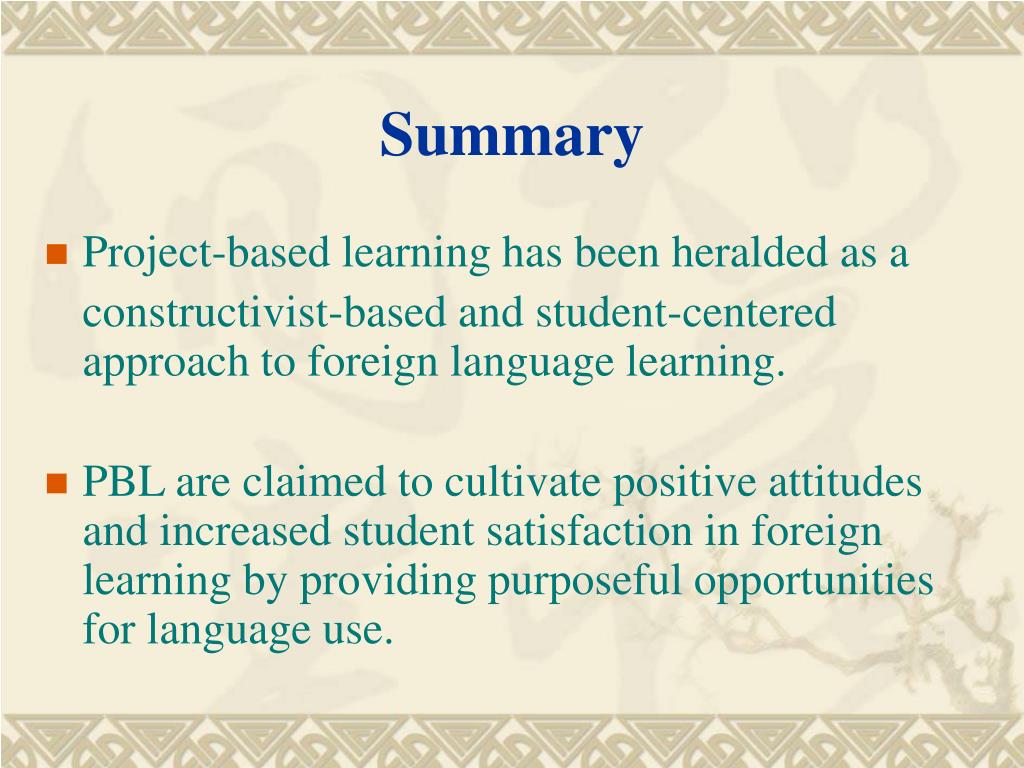 Summary

Project-based learning has been heralded as a constructivist-based and student-centered approach to foreign language learning.

PBL are claimed to cultivate positive attitudes and increased student satisfaction in foreign learning by providing purposeful opportunities for language use.